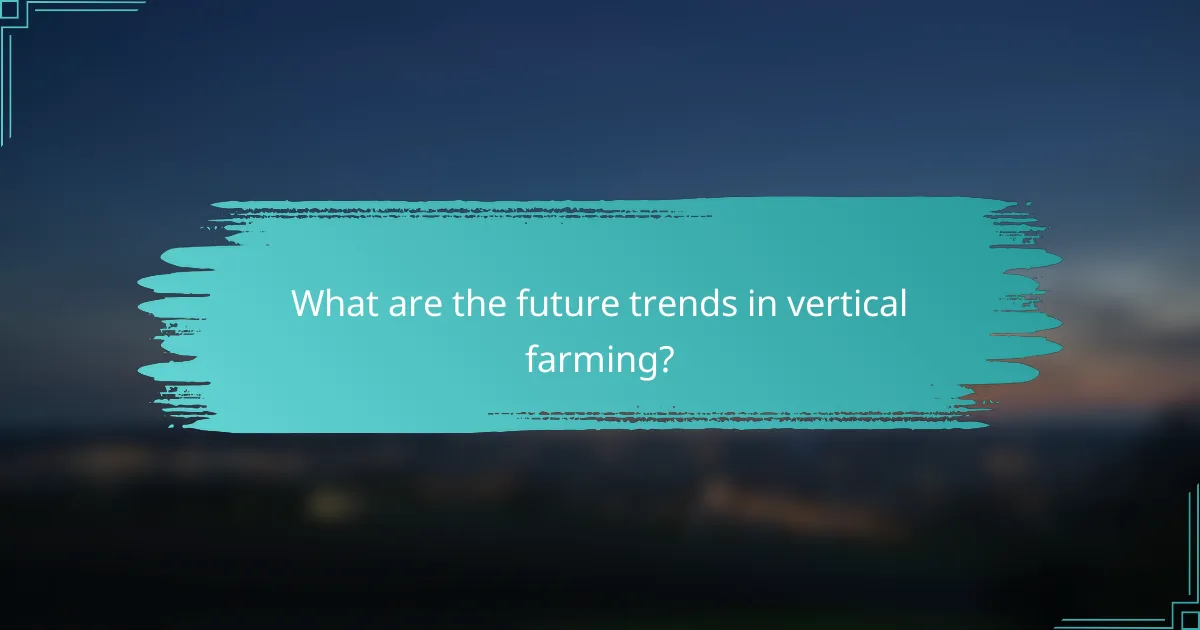 What are the future trends in vertical farming?